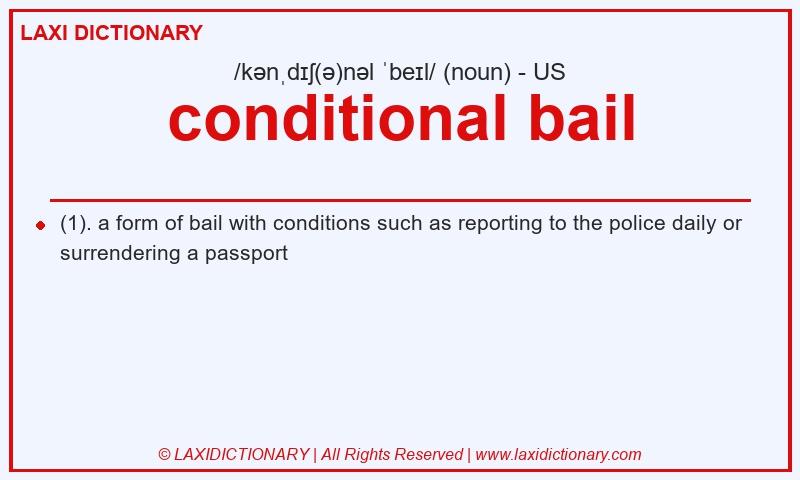 LAXI DICTIONARY

/kənˌdɪʃ(ə)nəl ˈbeɪl/ (noun) - US

conditional bail

(1). a form of bail with conditions such as reporting to the police daily or surrendering a passport

© LAXIDICTIONARY | All Rights Reserved | www.laxidictionary.com